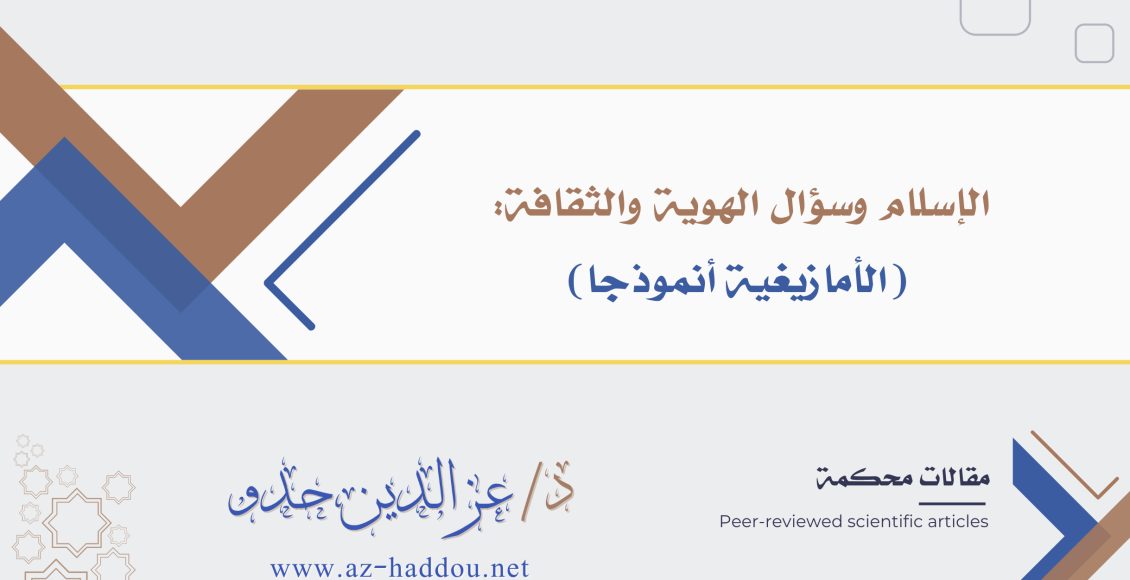 الإسلام وسؤال الهوية والثقافة:
(الأمازيغية أنموذجا)

د/ عز الدين حدو
www.az-haddou.net

مقالات محكمة
Peer-reviewed scientific articles